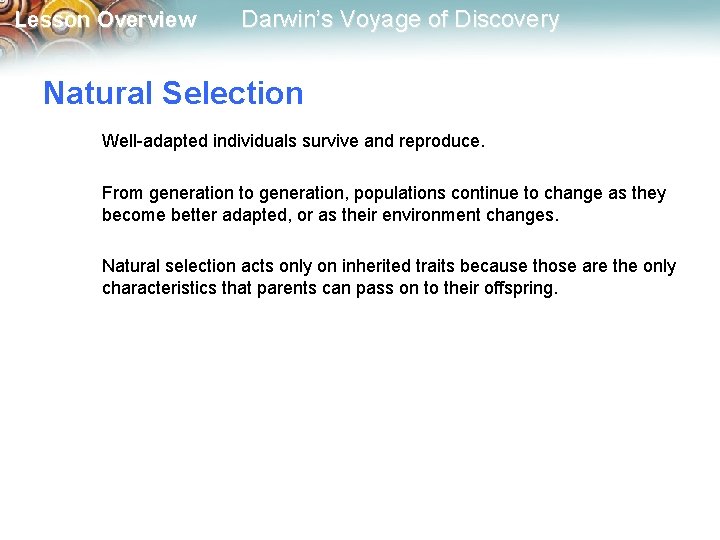 Lesson Overview Darwin's Voyage of Discovery

Natural Selection

Well-adapted individuals survive and reproduce.

From generation to generation, populations continue to change as they become better adapted, or as their environment changes.

Natural selection acts only on inherited traits because those are the only characteristics that parents can pass on to their offspring.